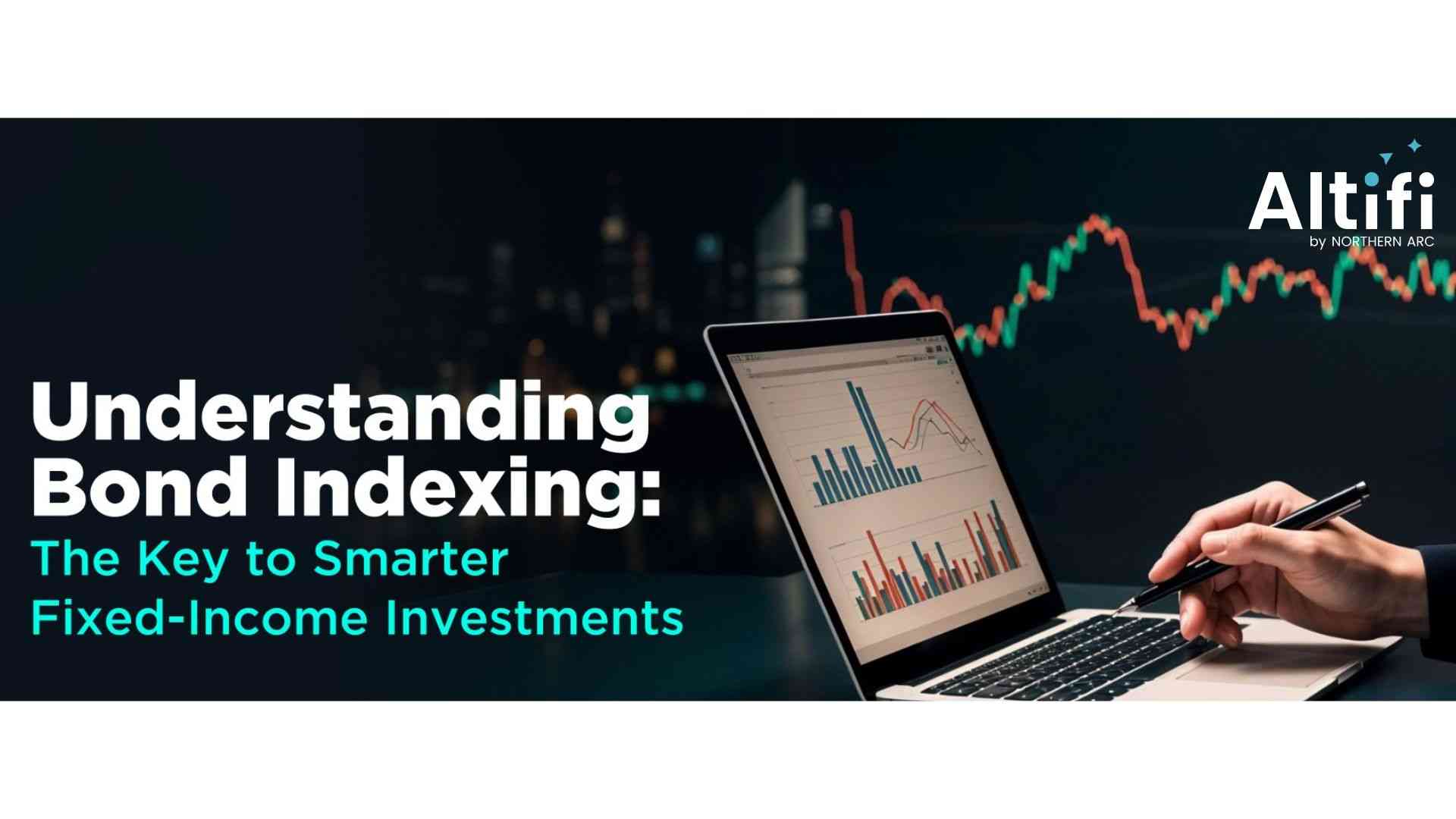 Altifi
by NORTHERN ARC

Understanding Bond Indexing:
The Key to Smarter Fixed-Income Investments